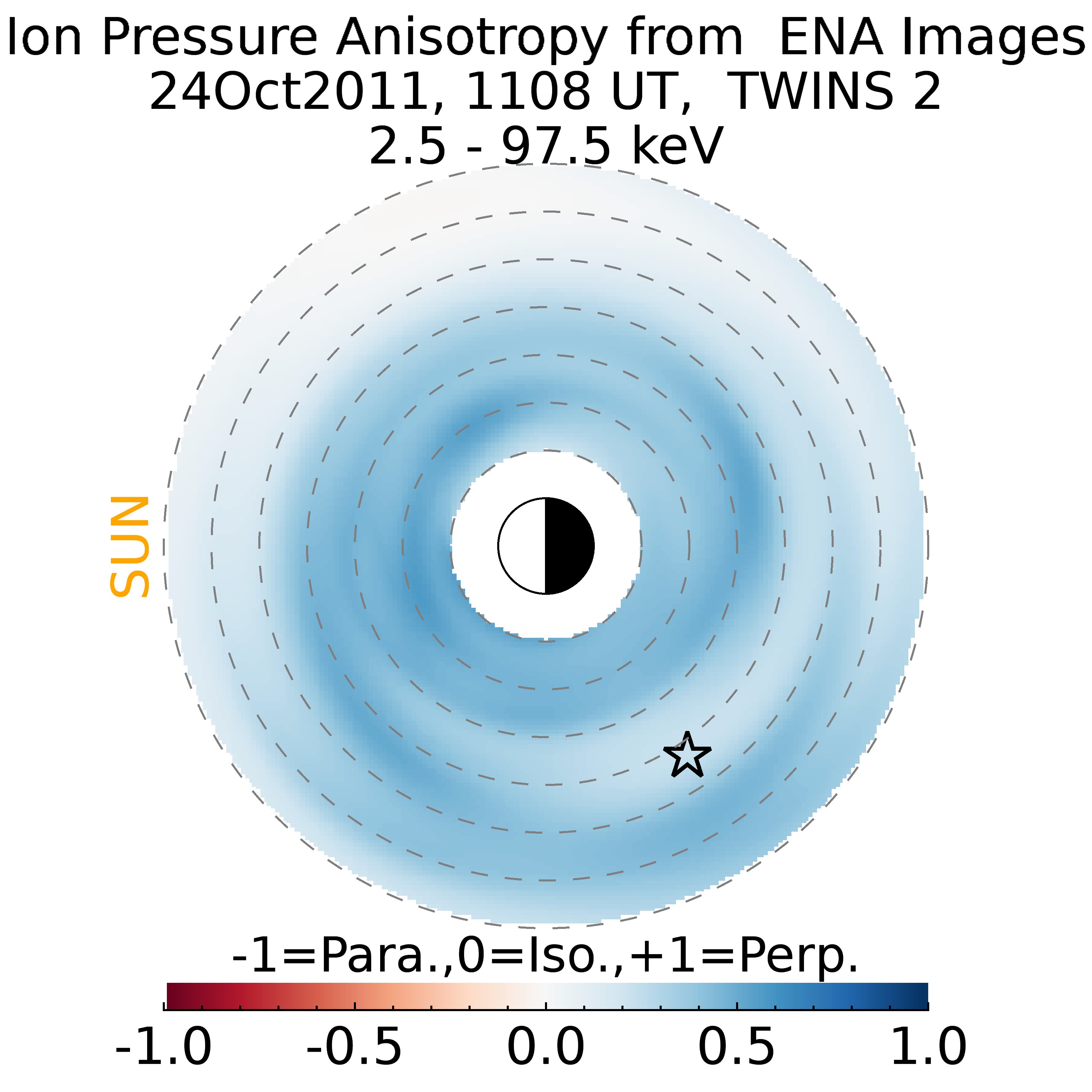 Ion Pressure Anisotropy from ENA Images
24Oct2011, 1108 UT, TWINS 2
2.5 - 97.5 keV

SUN

-1=Para.,0=Iso.,+1=Perp.

-1.0 -0.5 0.0 0.5 1.0